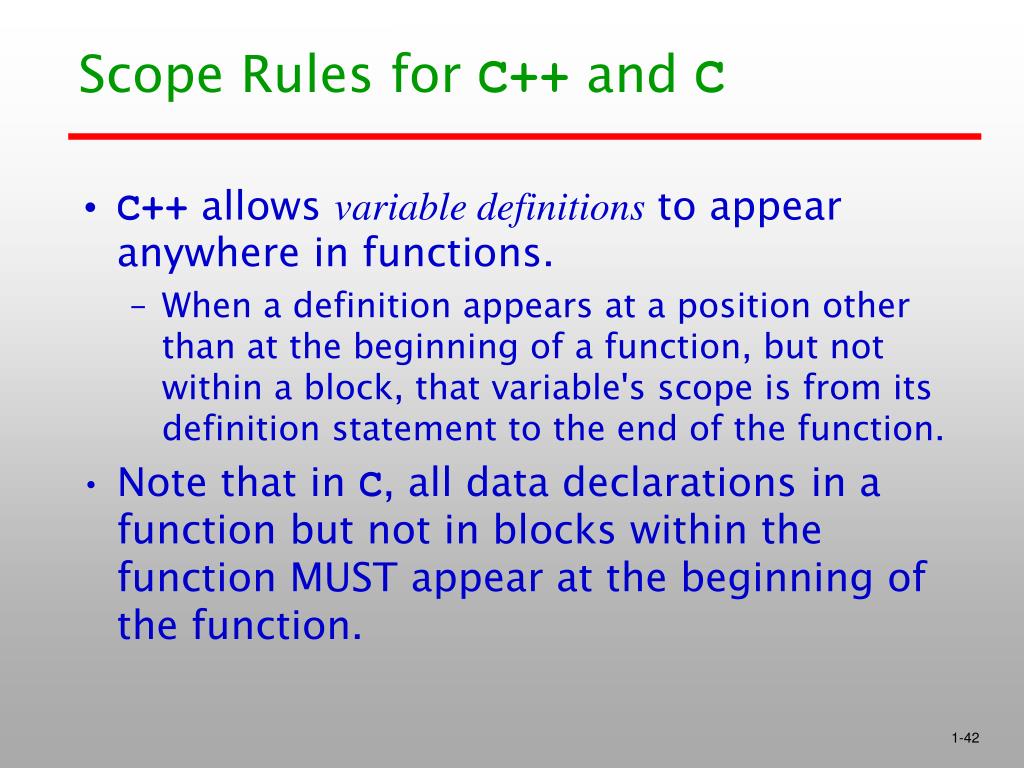 Scope Rules for C++ and C

• C++ allows variable definitions to appear anywhere in functions.
– When a definition appears at a position other than at the beginning of a function, but not within a block, that variable's scope is from its definition statement to the end of the function.
• Note that in C, all data declarations in a function but not in blocks within the function MUST appear at the beginning of the function.

1-42